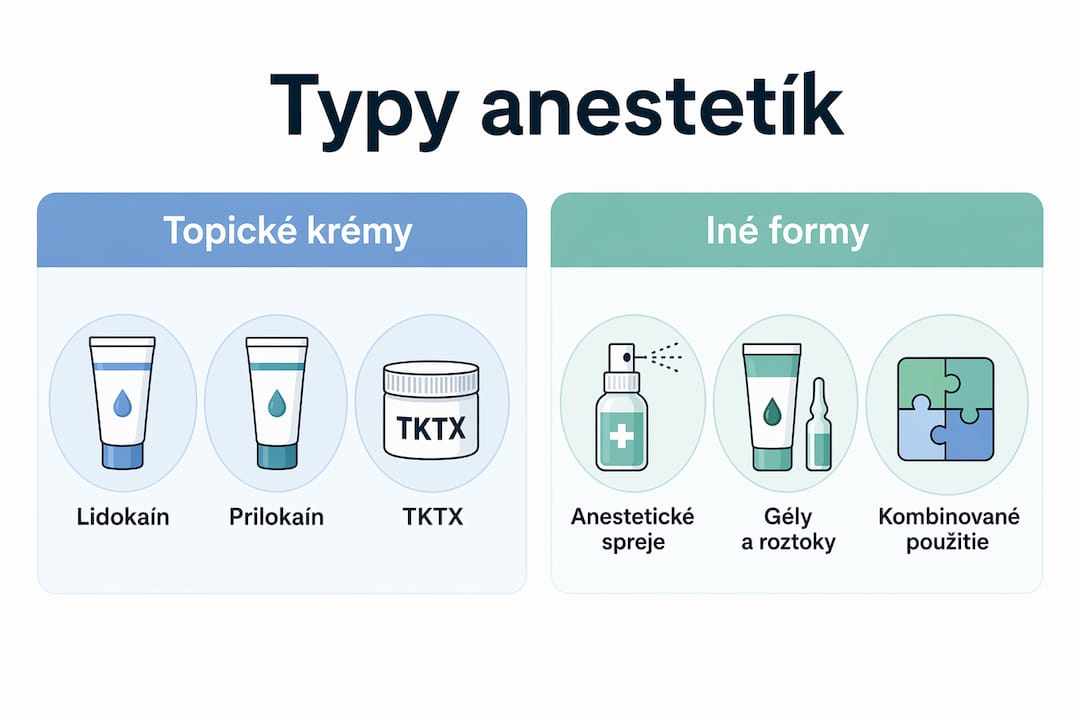 Typy anestetík

Topické krémy

TKTX

Lidokaín

Prilokaín

TKTX

Iné formy

Anestetické spreje

Gély a roztoky

Kombinované použitie